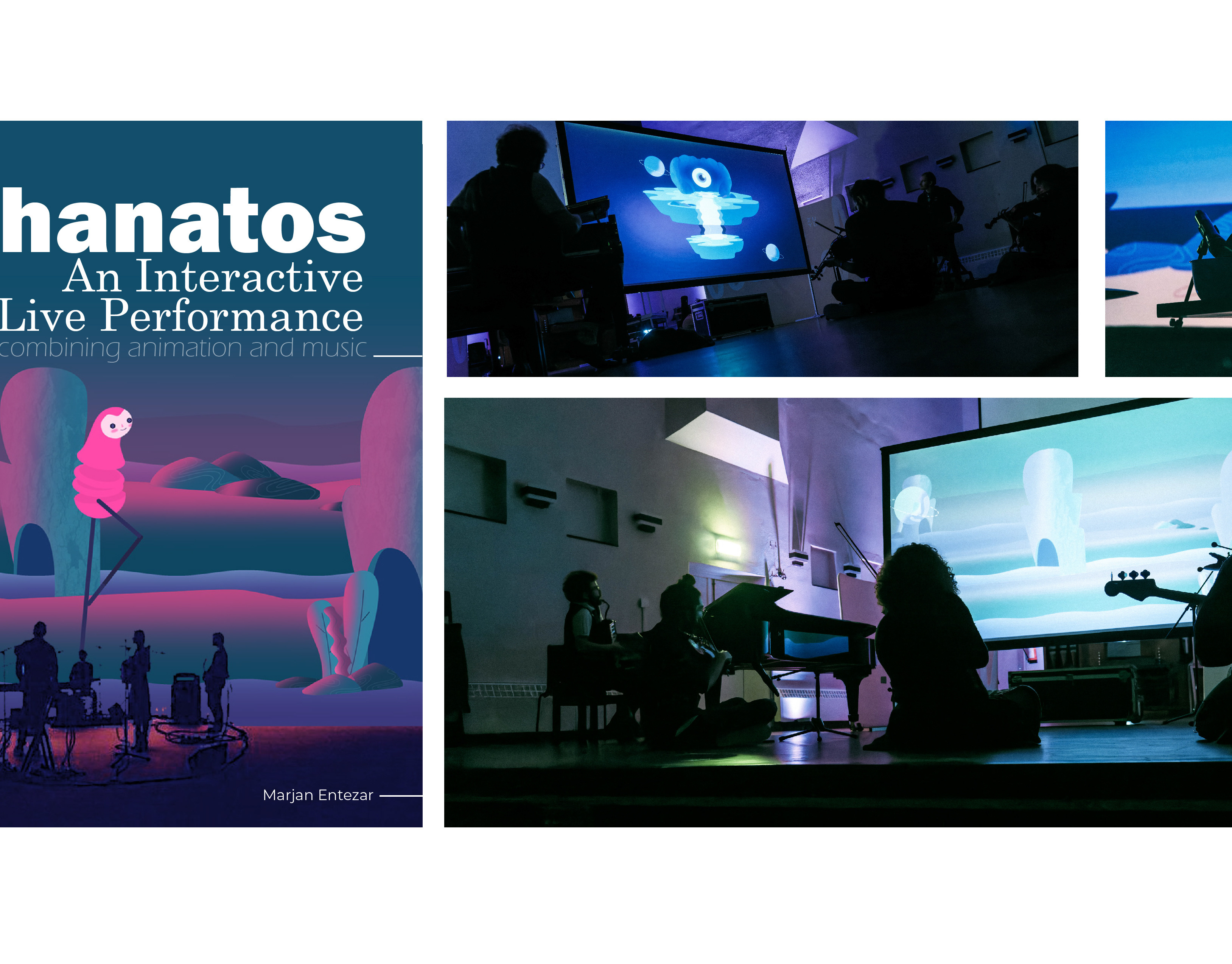 hanatos
An Interactive
Live Performance
combining animation and music

Marjan Entezar